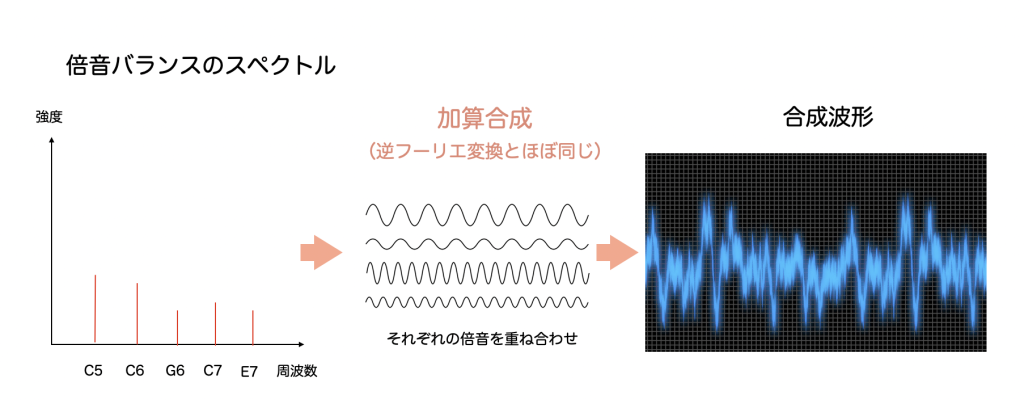 倍音バランスのスペクトル

強度

C5 C6 G6 C7 E7 周波数

加算合成
（逆フーリエ変換とほぼ同じ）

それぞれの倍音を重ね合わせ

合成波形